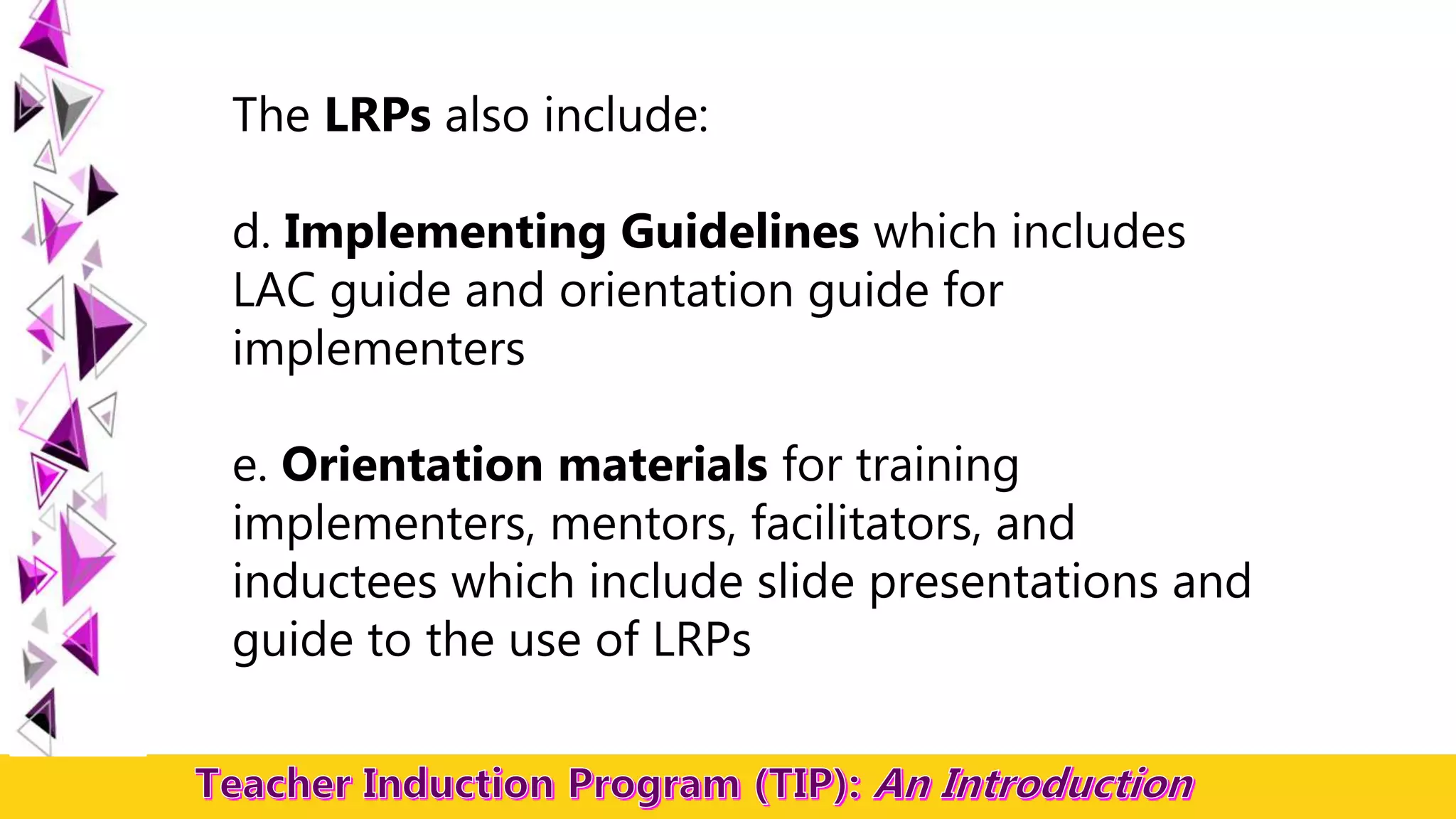 The LRPs also include:

d. Implementing Guidelines which includes LAC guide and orientation guide for implementers

e. Orientation materials for training implementers, mentors, facilitators, and inductees which include slide presentations and guide to the use of LRPs

Teacher Induction Program (TIP): An Introduction